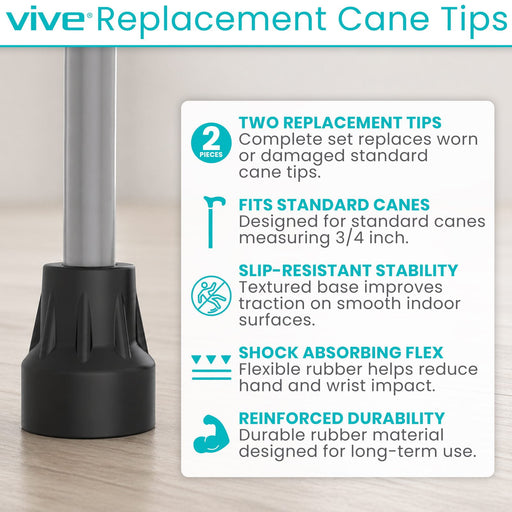 vive® Replacement Cane Tips

2 PIECES

TWO REPLACEMENT TIPS
Complete set replaces worn or damaged standard cane tips.

FITS STANDARD CANES
Designed for standard canes measuring 3/4 inch.

SLIP-RESISTANT STABILITY
Textured base improves traction on smooth indoor surfaces.

SHOCK ABSORBING FLEX
Flexible rubber helps reduce hand and wrist impact.

REINFORCED DURABILITY
Durable rubber material designed for long-term use.